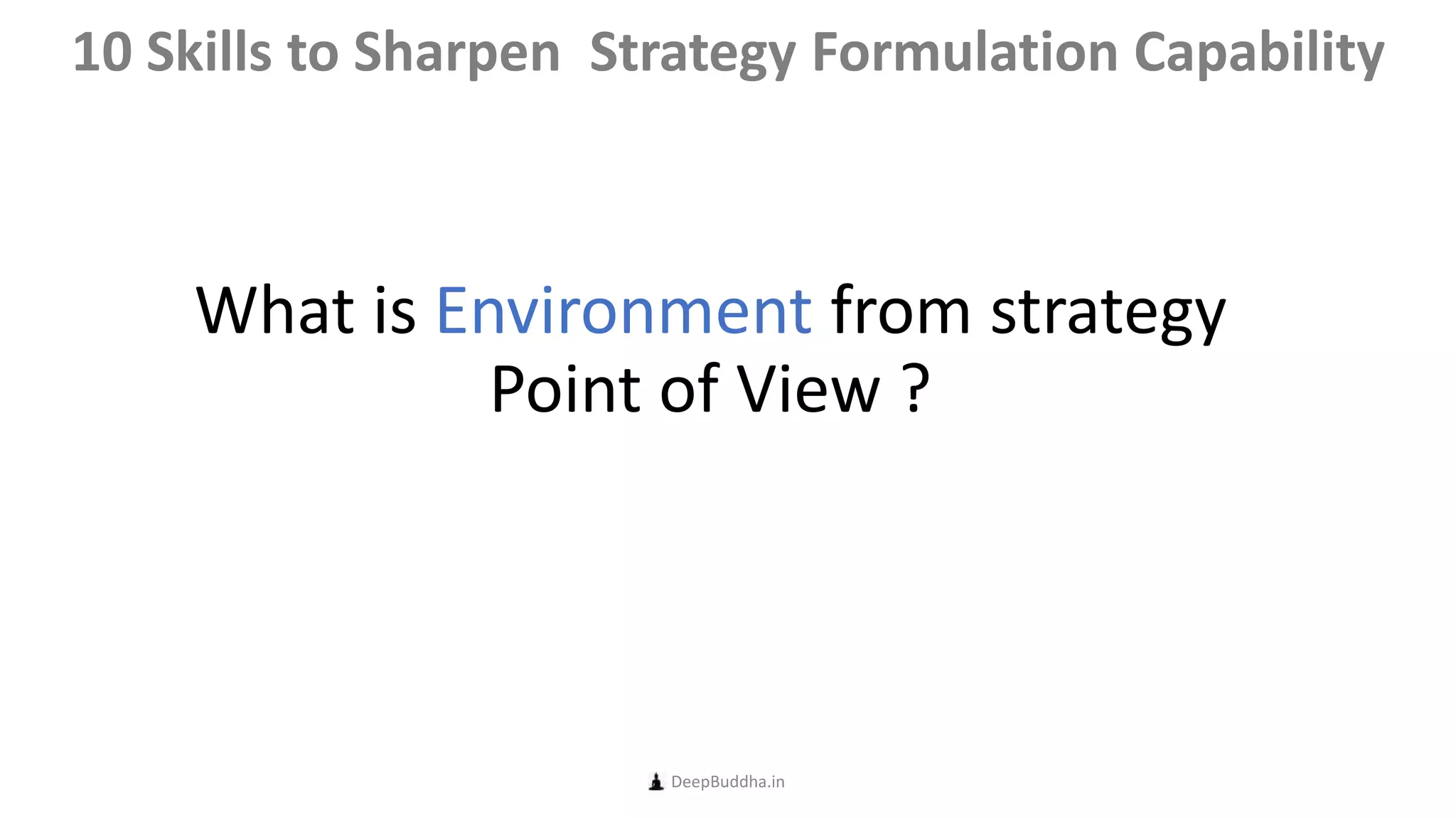 10 Skills to Sharpen Strategy Formulation Capability

What is Environment from strategy Point of View ?

DeepBuddha.in